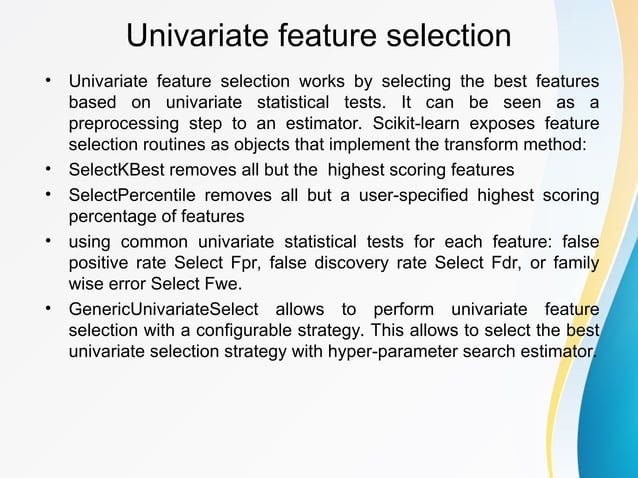 Univariate feature selection

• Univariate feature selection works by selecting the best features based on univariate statistical tests. It can be seen as a preprocessing step to an estimator. Scikit-learn exposes feature selection routines as objects that implement the transform method:
• SelectKBest removes all but the  highest scoring features
• SelectPercentile removes all but a user-specified highest scoring percentage of features
• using common univariate statistical tests for each feature: false positive rate Select Fpr, false discovery rate Select Fdr, or family wise error Select Fwe.
• GenericUnivariateSelect allows to perform univariate feature selection with a configurable strategy. This allows to select the best univariate selection strategy with hyper-parameter search estimator.